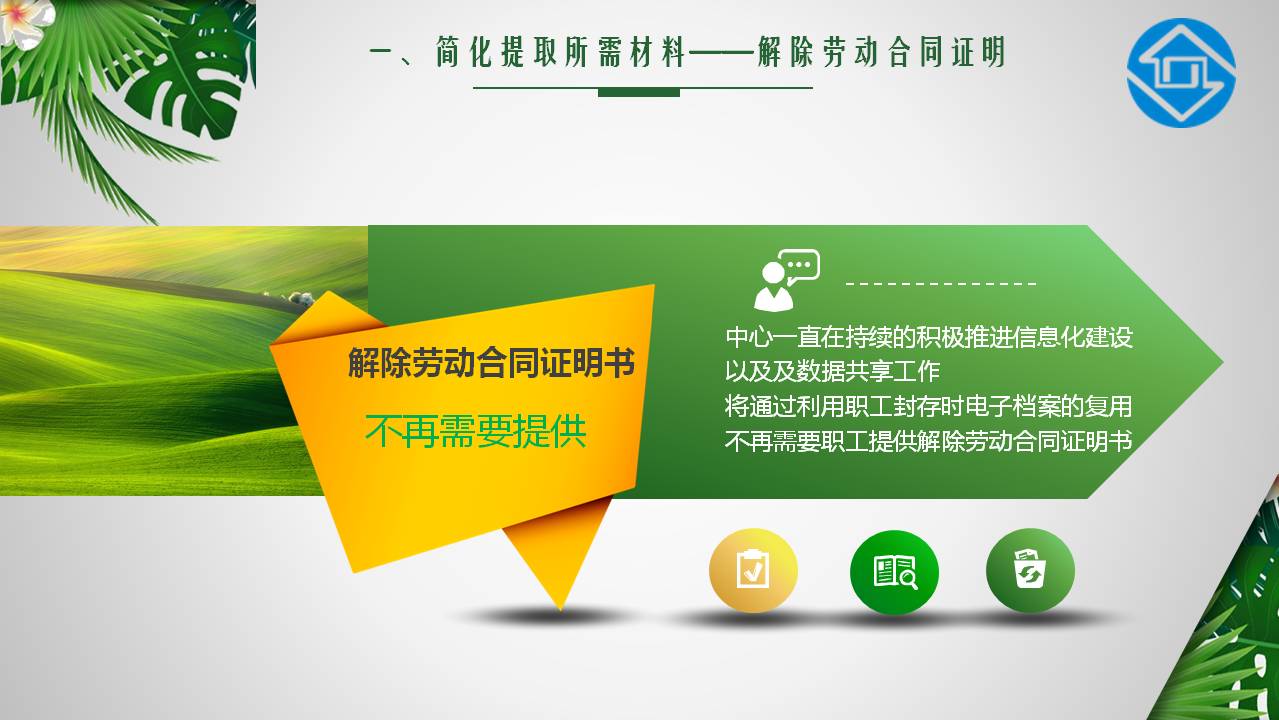 一、简化提取所需材料——解除劳动合同证明

解除劳动合同证明书

不再需要提供

中心一直在持续的积极推进信息化建设以及及数据共享工作
将通过利用职工封存时电子档案的复用
不再需要职工提供解除劳动合同证明书